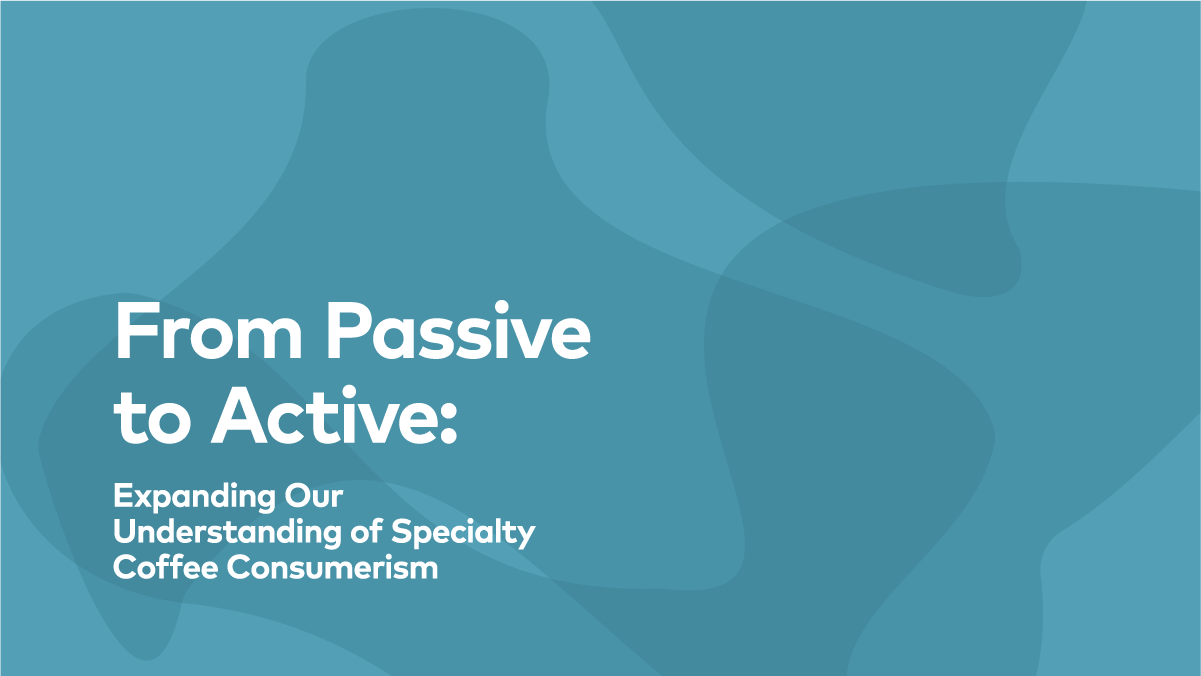 From Passive to Active:

Expanding Our Understanding of Specialty Coffee Consumerism